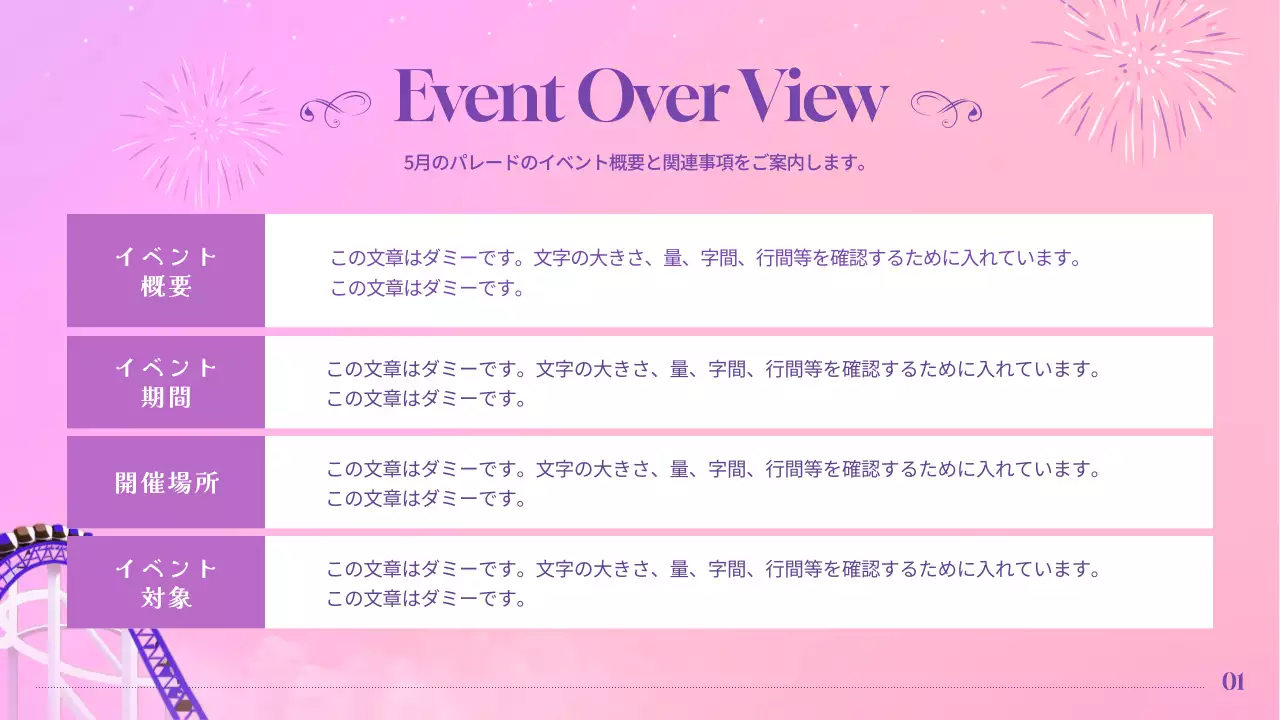 Event Over View

5月のパレードのイベント概要と関連事項をご案内します。

| イベント概要 | この文章はダミーです。文字の大きさ、量、字間、行間等を確認するために入れています。この文章はダミーです。 |
|---|---|
| イベント期間 | この文章はダミーです。文字の大きさ、量、字間、行間等を確認するために入れています。この文章はダミーです。 |
| 開催場所 | この文章はダミーです。文字の大きさ、量、字間、行間等を確認するために入れています。この文章はダミーです。 |
| イベント対象 | この文章はダミーです。文字の大きさ、量、字間、行間等を確認するために入れています。この文章はダミーです。 |

01